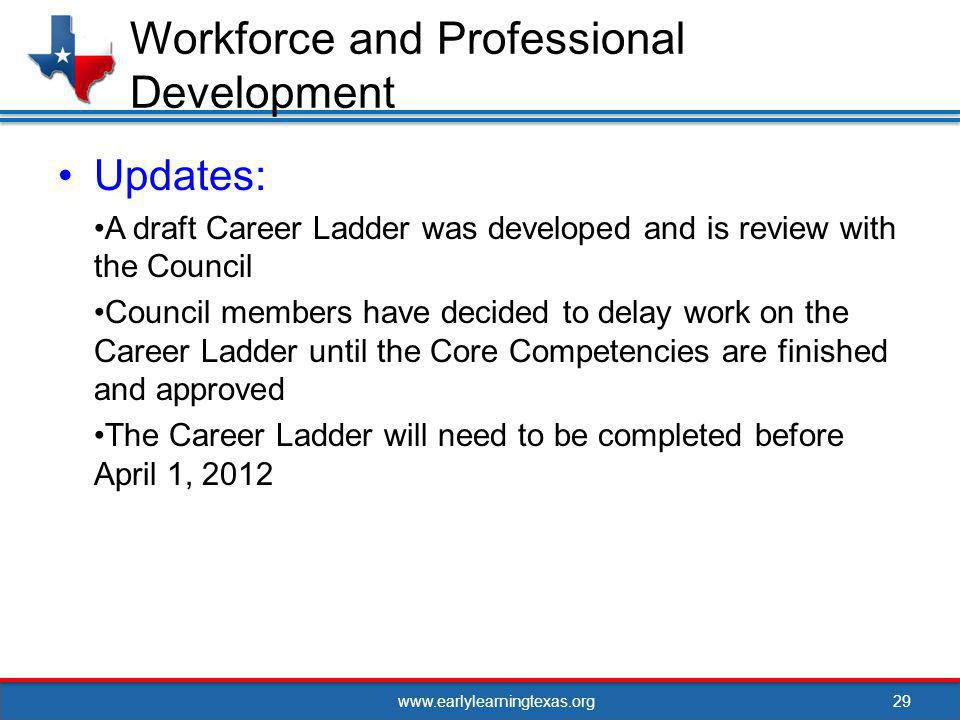 Workforce and Professional Development

• Updates:

•A draft Career Ladder was developed and is review with the Council

•Council members have decided to delay work on the Career Ladder until the Core Competencies are finished and approved

•The Career Ladder will need to be completed before April 1, 2012

www.earlylearningtexas.org

29